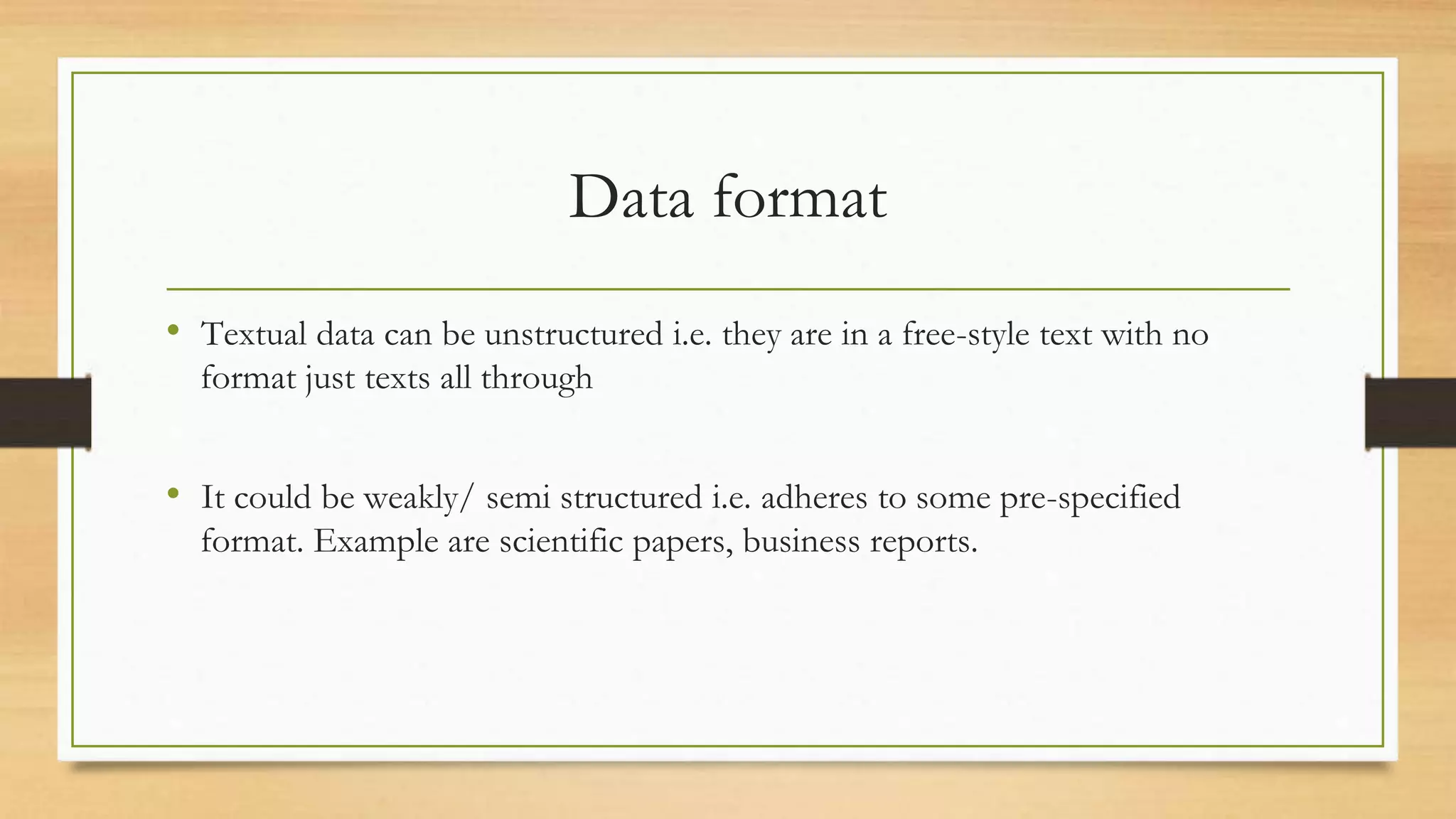 Data format

• Textual data can be unstructured i.e. they are in a free-style text with no format just texts all through

• It could be weakly/ semi structured i.e. adheres to some pre-specified format. Example are scientific papers, business reports.